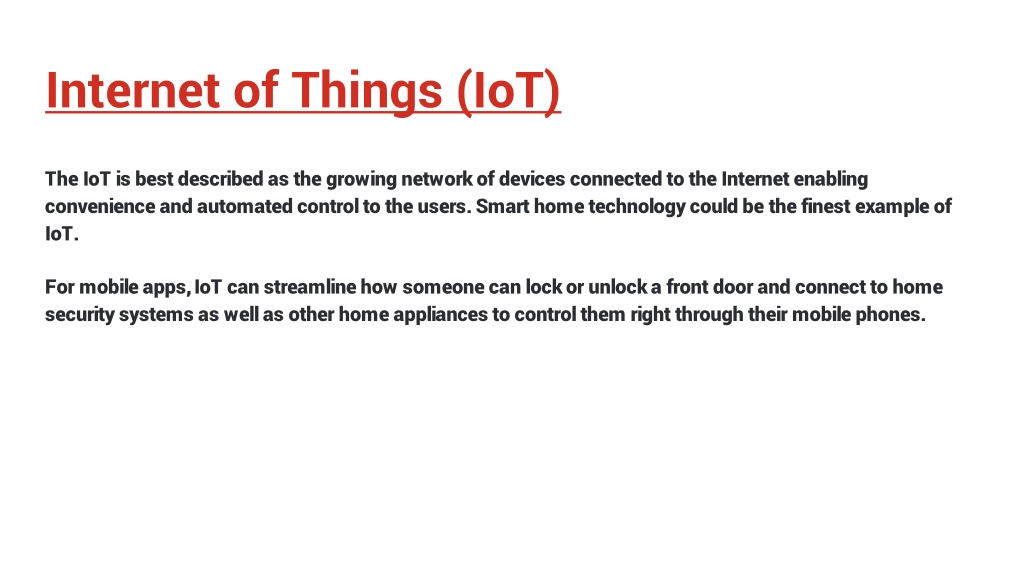 Internet of Things (IoT)

The IoT is best described as the growing network of devices connected to the Internet enabling convenience and automated control to the users. Smart home technology could be the finest example of IoT.

For mobile apps, IoT can streamline how someone can lock or unlock a front door and connect to home security systems as well as other home appliances to control them right through their mobile phones.